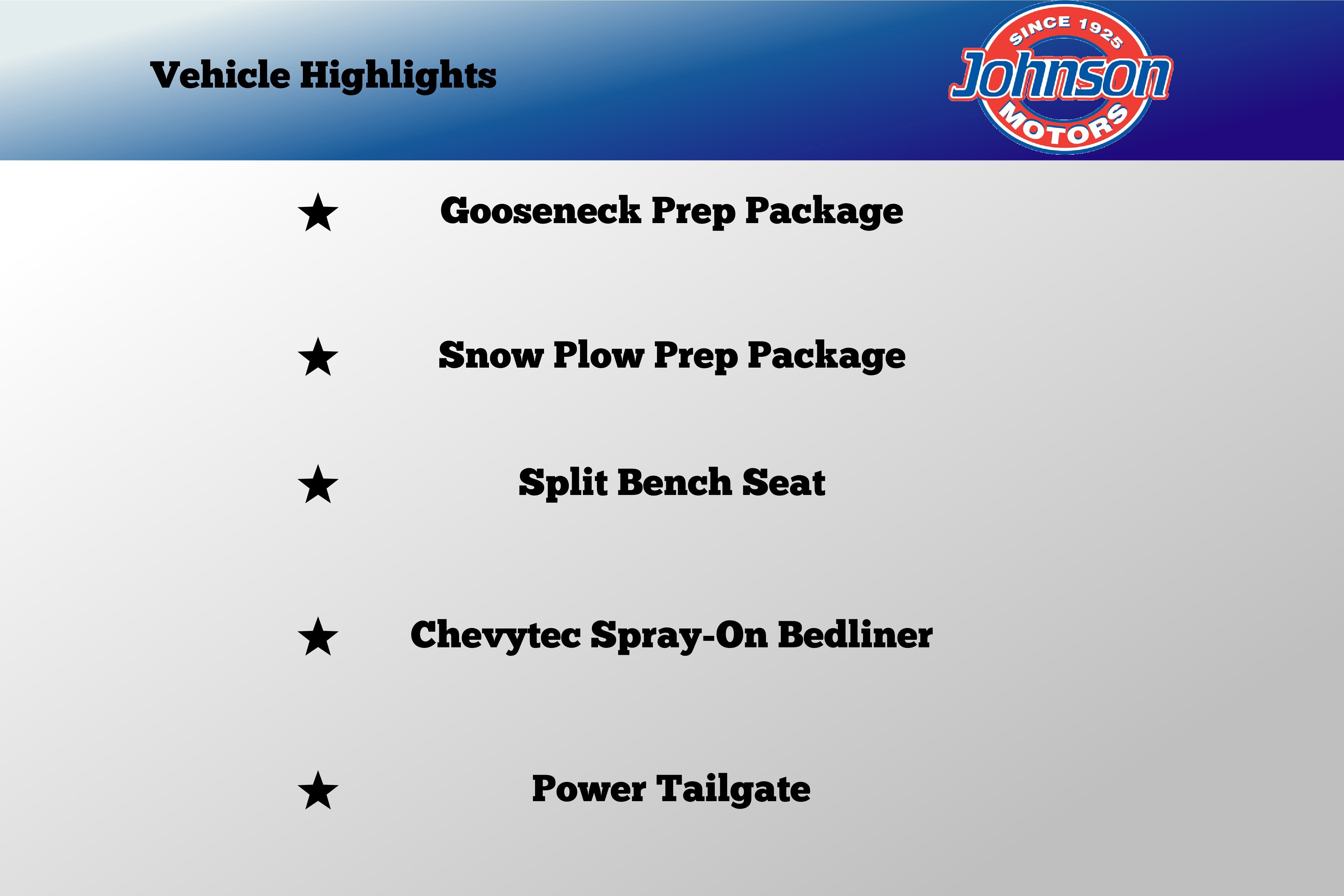 Vehicle Highlights

SINCE 1925
Johnson
MOTORS

★ Gooseneck Prep Package

★ Snow Plow Prep Package

★ Split Bench Seat

★ Chevytec Spray-On Bedliner

★ Power Tailgate